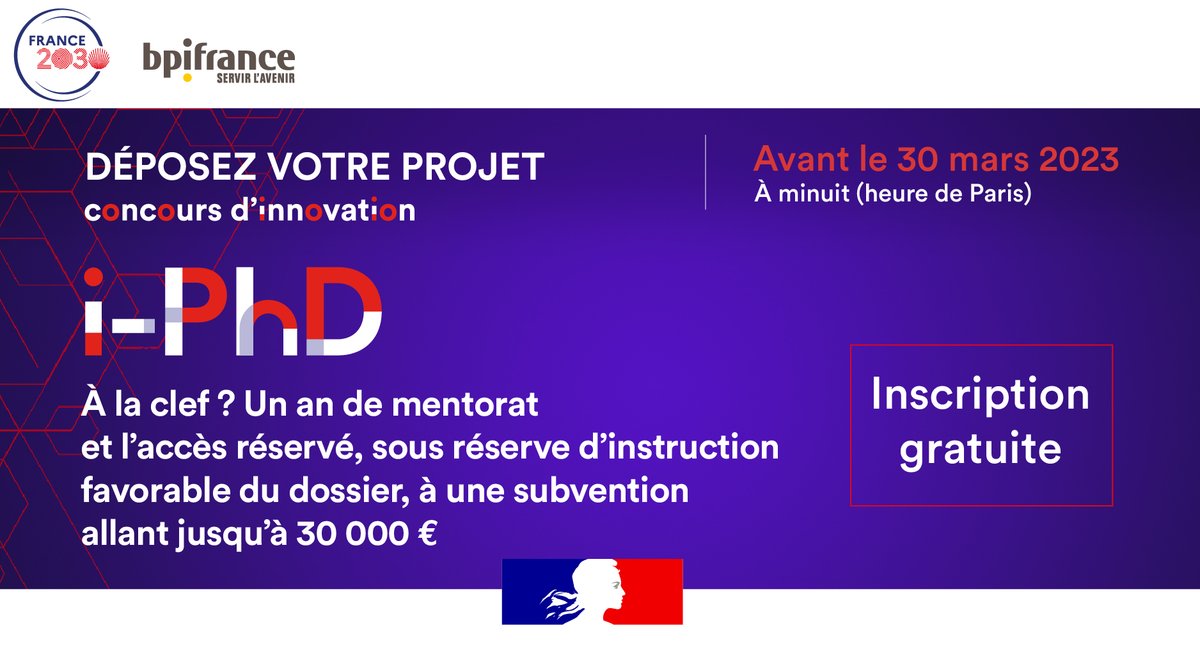 FRANCE 2030

bpifrance
SERVIR L'AVENIR

DÉPOSEZ VOTRE PROJET
concours d'innovation

Avant le 30 mars 2023
À minuit (heure de Paris)

i-PhD

À la clef ? Un an de mentorat et l'accès réservé, sous réserve d'instruction favorable du dossier, à une subvention allant jusqu'à 30 000 €

Inscription gratuite